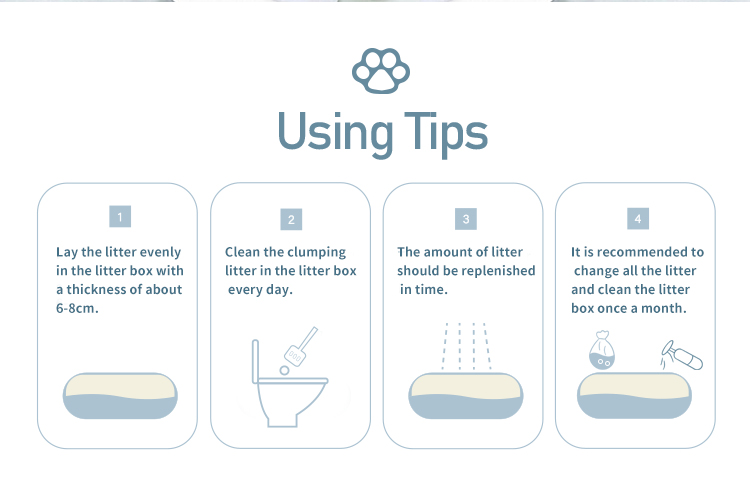 Using Tips

1

Lay the litter evenly in the litter box with a thickness of about 6-8cm.

2

Clean the clumping litter in the litter box every day.

3

The amount of litter should be replenished in time.

4

It is recommended to change all the litter and clean the litter box once a month.